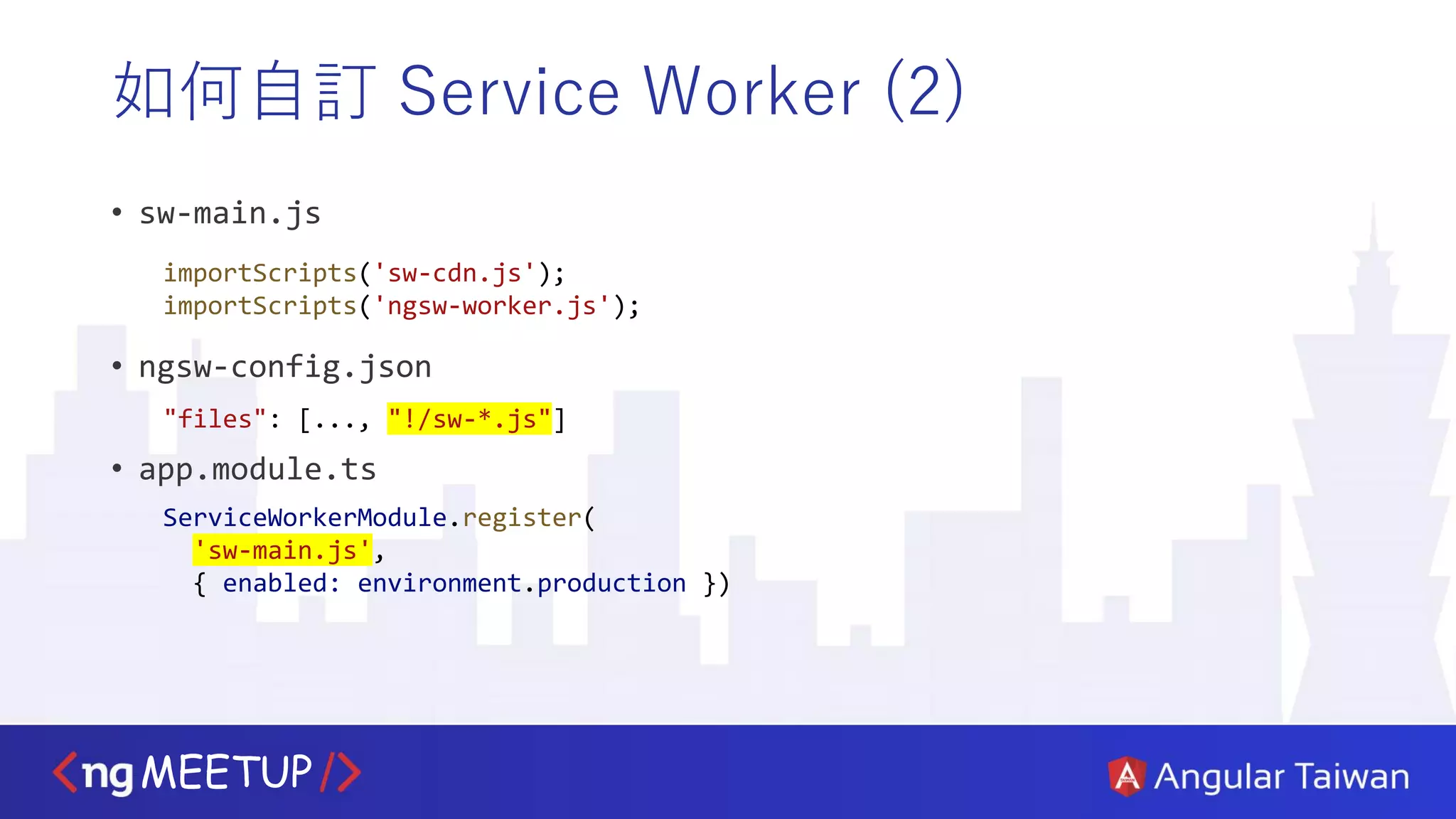 如何自訂 Service Worker (2)

• sw-main.js

importScripts('sw-cdn.js');
importScripts('ngsw-worker.js');

• ngsw-config.json

"files": [..., "!/sw-*.js"]

• app.module.ts

ServiceWorkerModule.register(
'sw-main.js',
{ enabled: environment.production })

<ng MEETUP />

Angular Taiwan